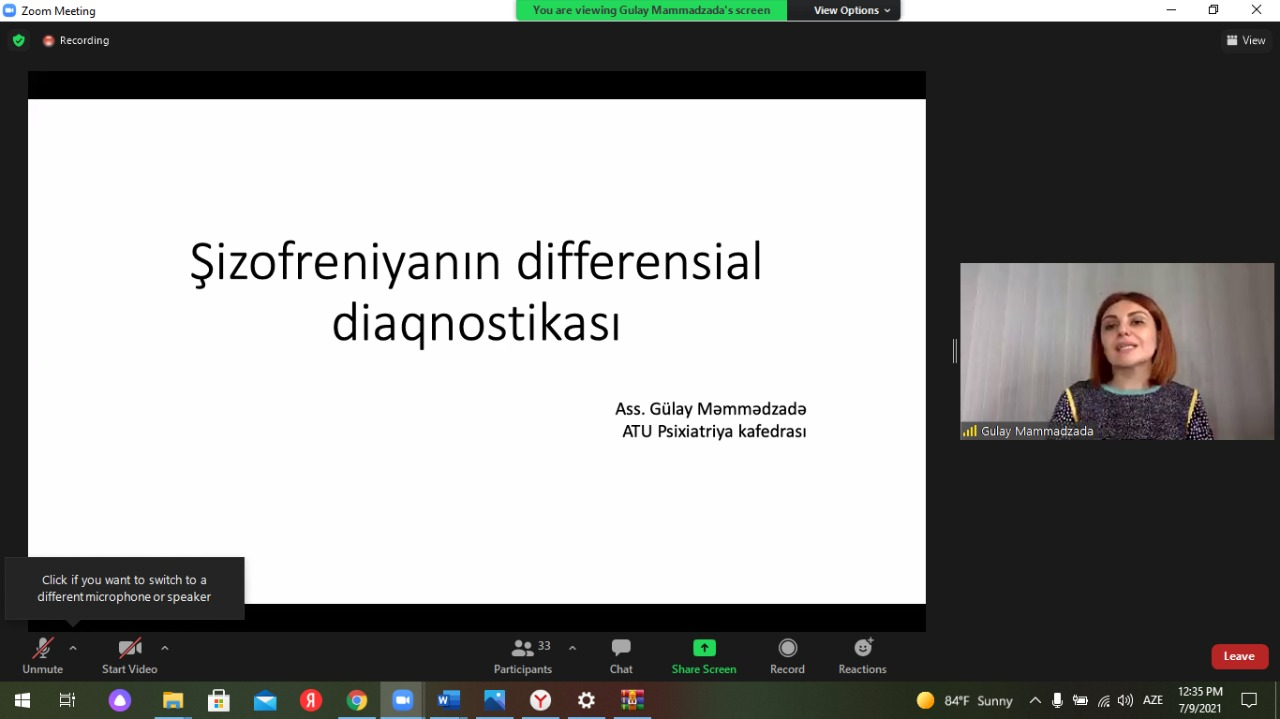 Zoom Meeting
You are viewing Gulay Mammadzada's screen
View Options
Recording
View

Şizofreniyanın differensial diaqnostikası

Ass. Gülay Məmmədzadə
ATU Psixiatriya kafedrası

Gulay Mammadzada

Click if you want to switch to a different microphone or speaker

Unmute
Start Video
33
Participants
Chat
Share Screen
Record
Reactions
Leave

84°F Sunny
AZE
12:35 PM
7/9/2021